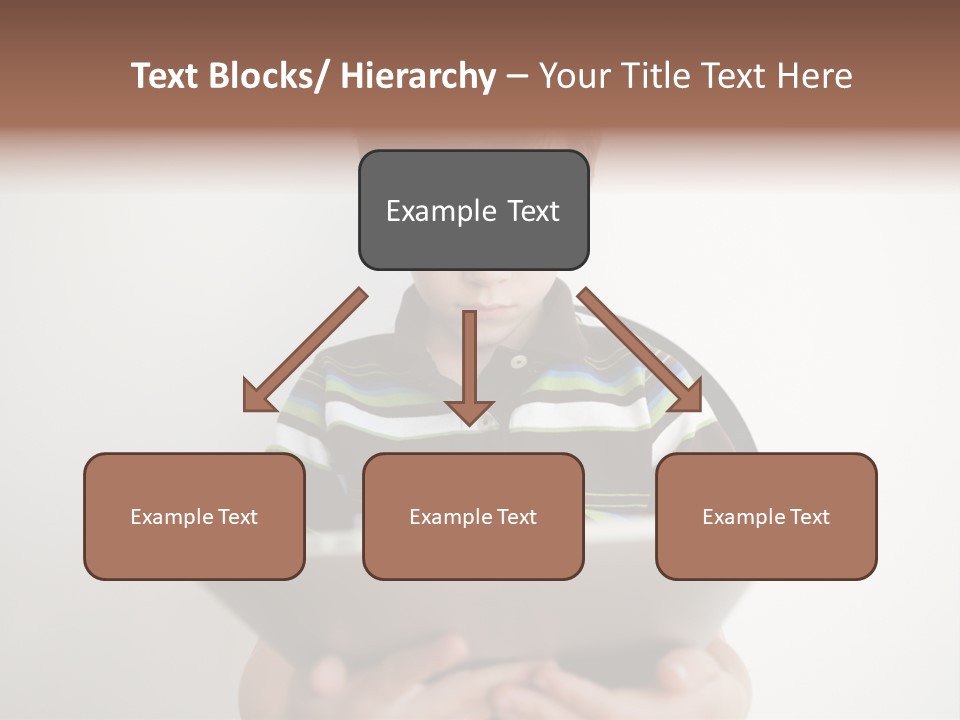 Text Blocks/ Hierarchy – Your Title Text Here

Example Text

Example Text

Example Text

Example Text